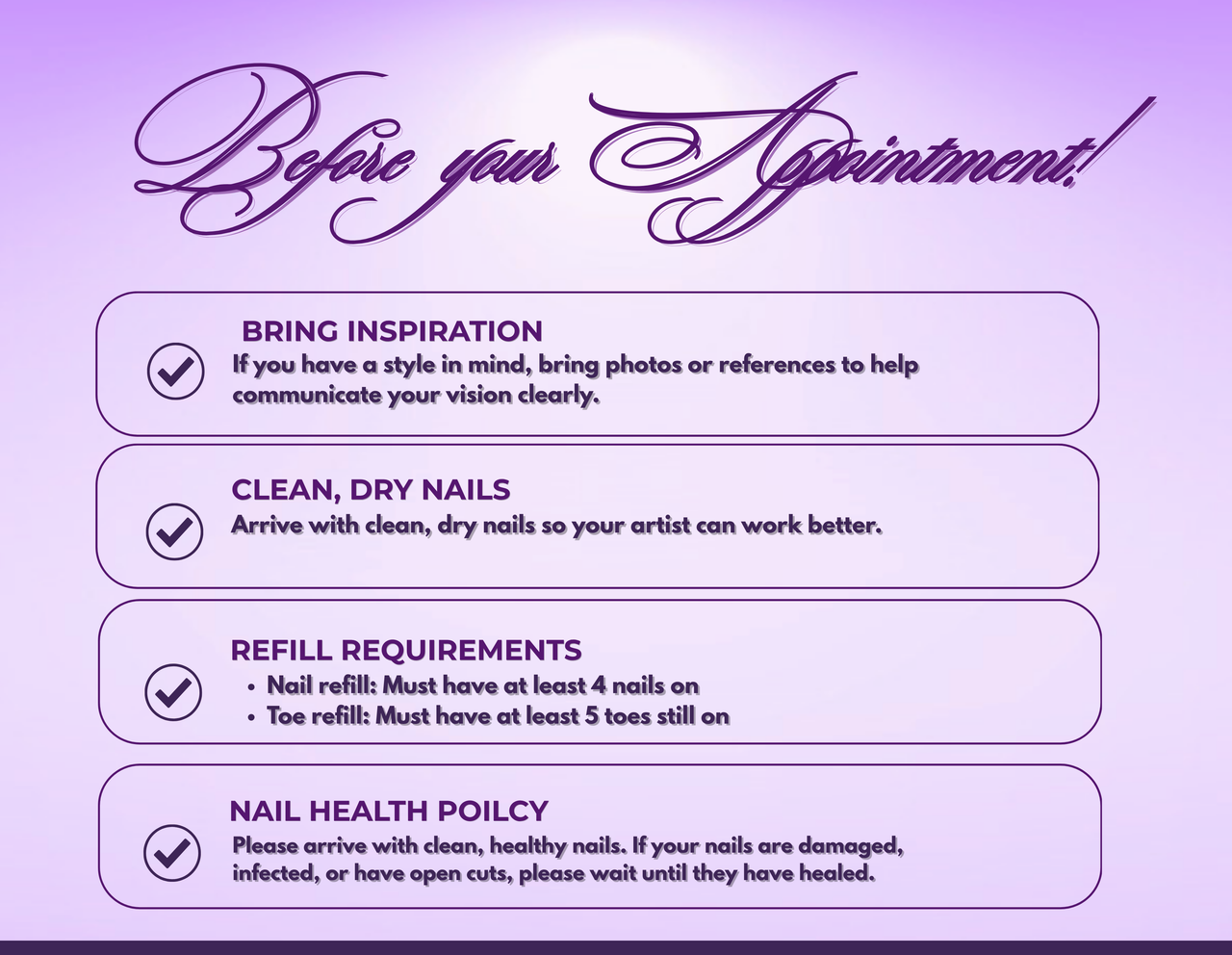 Before your Appointment!

BRING INSPIRATION
If you have a style in mind, bring photos or references to help communicate your vision clearly.

CLEAN, DRY NAILS
Arrive with clean, dry nails so your artist can work better.

REFILL REQUIREMENTS
• Nail refill: Must have at least 4 nails on
• Toe refill: Must have at least 5 toes still on

NAIL HEALTH POILCY
Please arrive with clean, healthy nails. If your nails are damaged, infected, or have open cuts, please wait until they have healed.